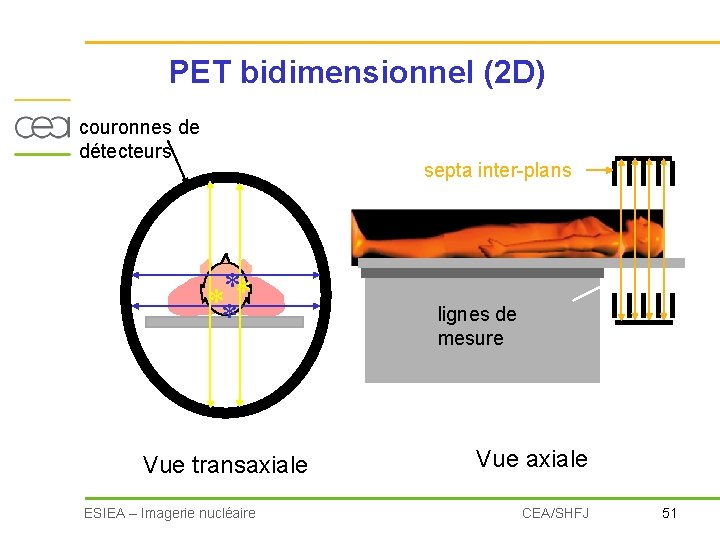 PET bidimensionnel (2D)

cea

couronnes de détecteurs

septa inter-plans

lignes de mesure

Vue transaxiale

Vue axiale

ESIEA – Imagerie nucléaire

CEA/SHFJ

51